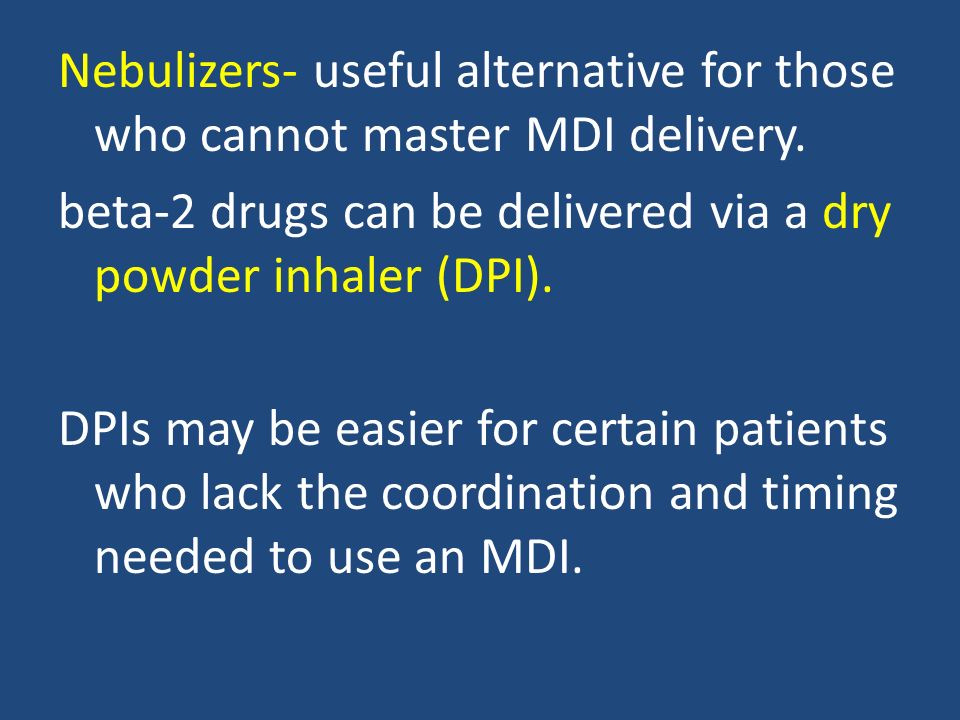 Nebulizers- useful alternative for those who cannot master MDI delivery.

beta-2 drugs can be delivered via a dry powder inhaler (DPI).

DPIs may be easier for certain patients who lack the coordination and timing needed to use an MDI.